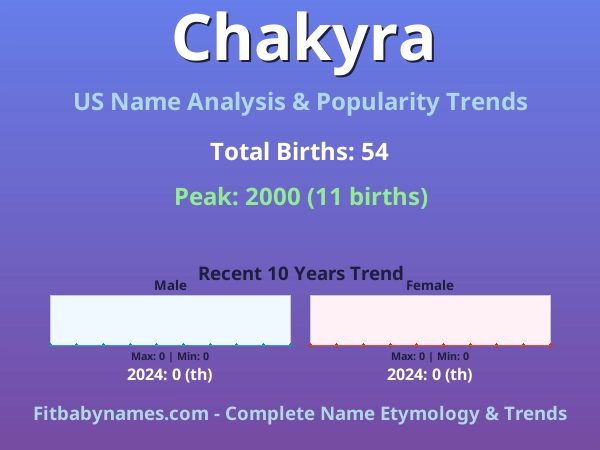 Chakyra

US Name Analysis & Popularity Trends

Total Births: 54

Peak: 2000 (11 births)

Recent 10 Years Trend

Male

Max: 0 | Min: 0

2024: 0 (th)

Female

Max: 0 | Min: 0

2024: 0 (th)

Fitbabynames.com - Complete Name Etymology & Trends